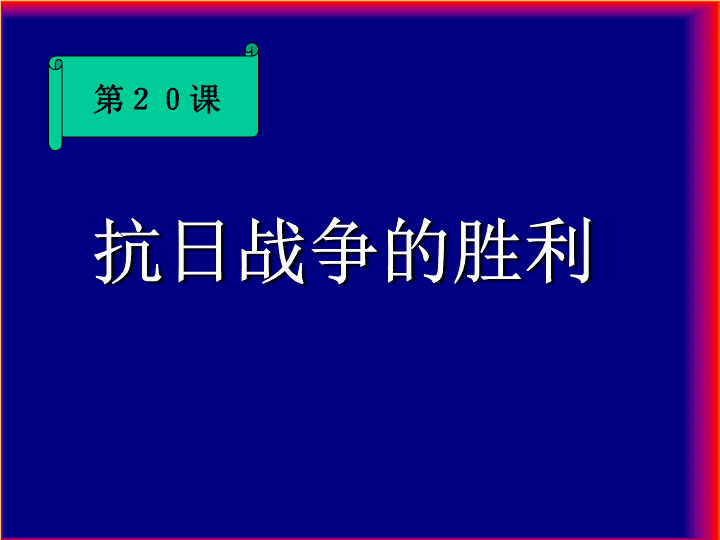 第２０课

抗日战争的胜利